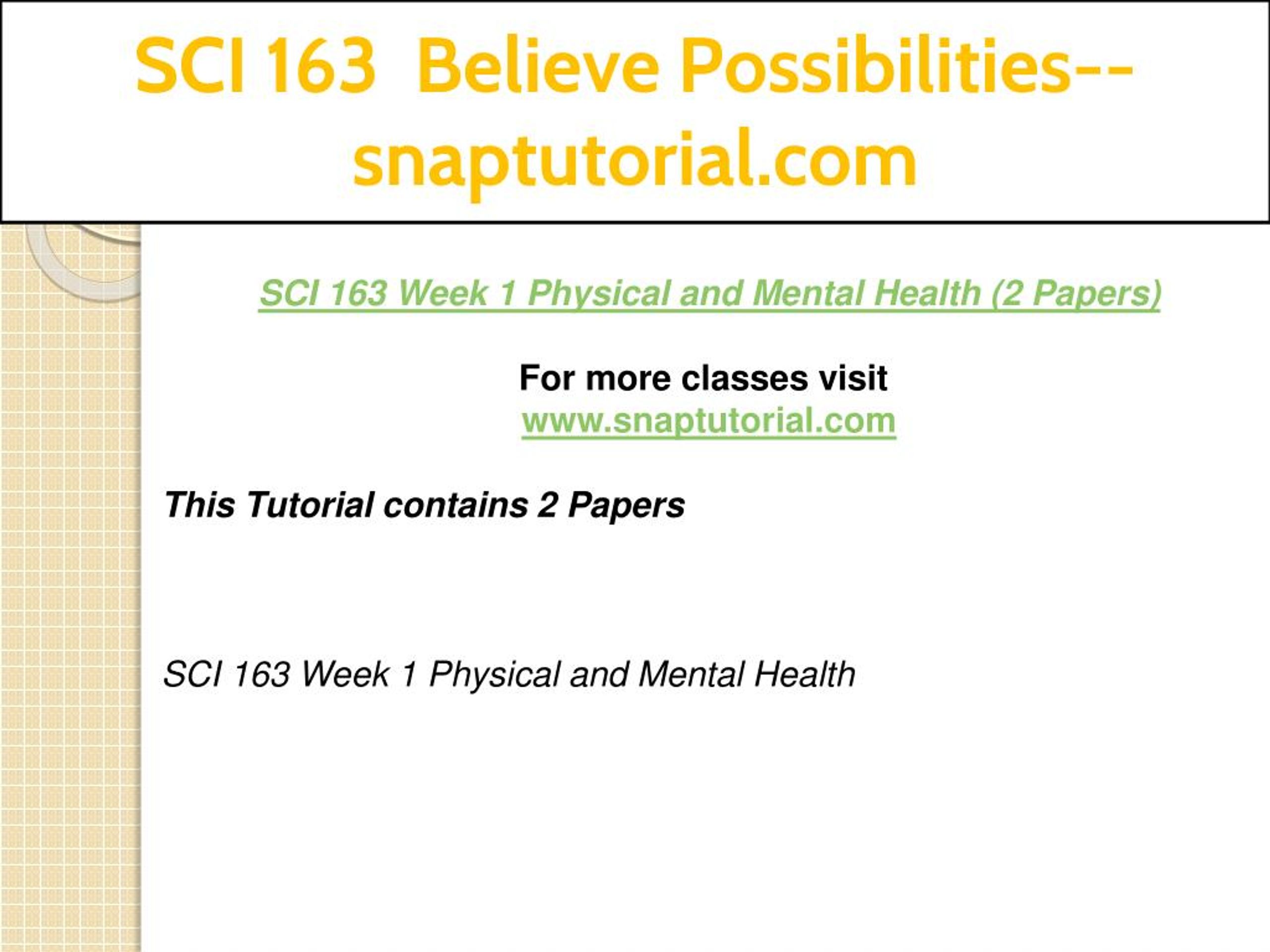 SCI 163 Believe Possibilities--snaptutorial.com

SCI 163 Week 1 Physical and Mental Health (2 Papers)

For more classes visit
www.snaptutorial.com

This Tutorial contains 2 Papers

SCI 163 Week 1 Physical and Mental Health